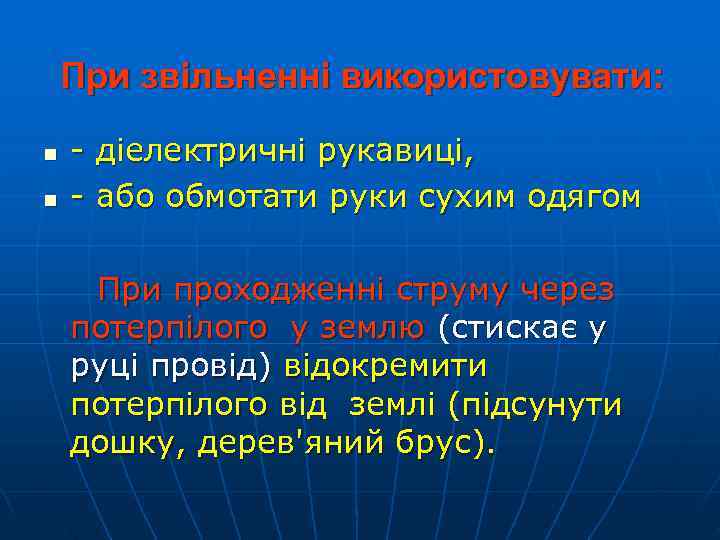 При звільненні використовувати:

- - діелектричні рукавиці,
- - або обмотати руки сухим одягом

При проходженні струму через потерпілого у землю (стискає у руці провід) відокремити потерпілого від землі (підсунути дошку, дерев'яний брус).